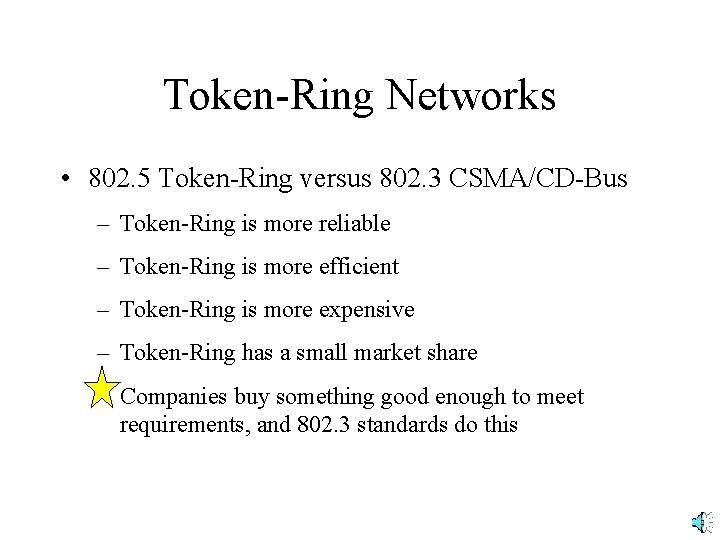 Token-Ring Networks

• 802.5 Token-Ring versus 802.3 CSMA/CD-Bus
– Token-Ring is more reliable
– Token-Ring is more efficient
– Token-Ring is more expensive
– Token-Ring has a small market share
Companies buy something good enough to meet requirements, and 802.3 standards do this